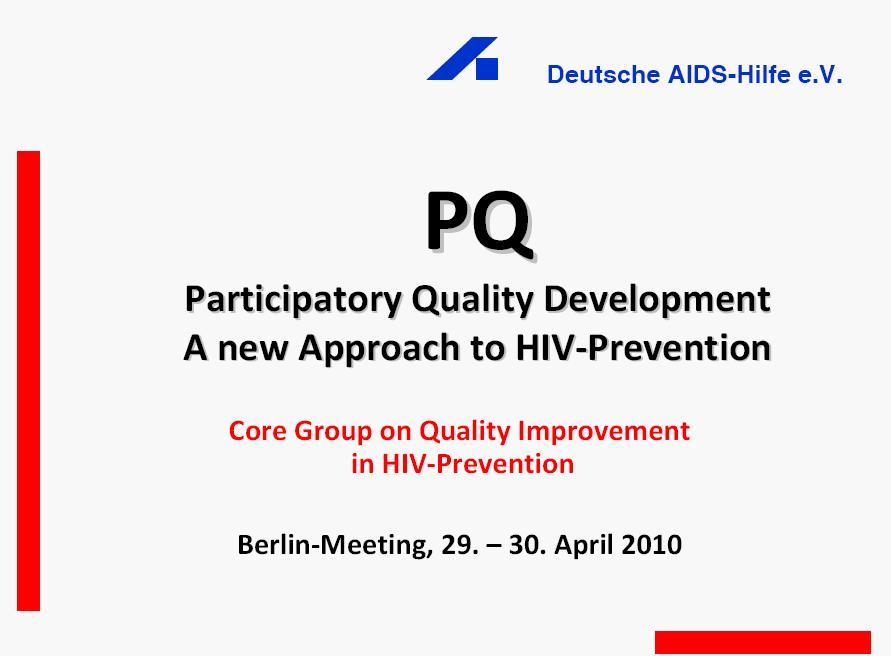 Deutsche AIDS-Hilfe e.V.

PQ

Participatory Quality Development
A new Approach to HIV-Prevention

Core Group on Quality Improvement
in HIV-Prevention

Berlin-Meeting, 29. – 30. April 2010